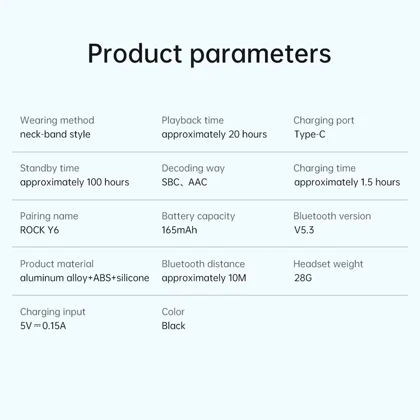 Product parameters

Wearing method
neck-band style

Playback time
approximately 20 hours

Charging port
Type-C

Standby time
approximately 100 hours

Decoding way
SBC、AAC

Charging time
approximately 1.5 hours

Pairing name
ROCK Y6

Battery capacity
165mAh

Bluetooth version
V5.3

Product material
aluminum alloy+ABS+silicone

Bluetooth distance
approximately 10M

Headset weight
28G

Charging input
5V ⎓ 0.15A

Color
Black